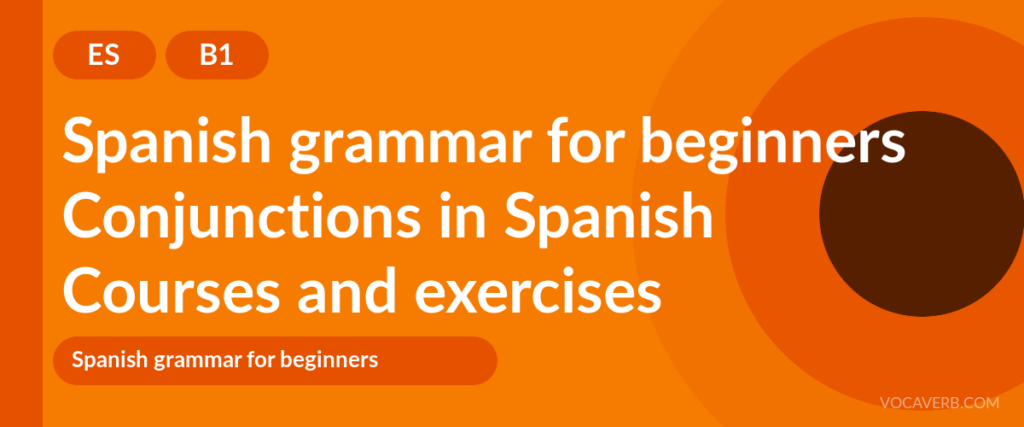 ES B1

Spanish grammar for beginners
Conjunctions in Spanish
Courses and exercises

Spanish grammar for beginners

VOCAVERB.COM